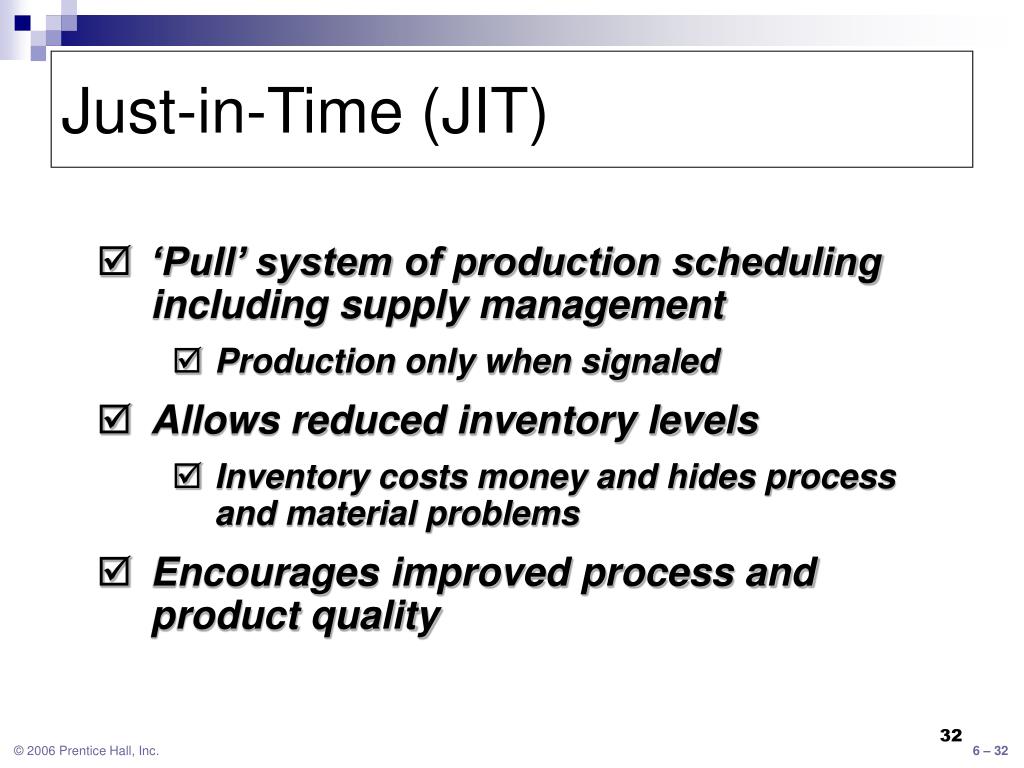 Just-in-Time (JIT)

☑ ‘Pull’ system of production scheduling including supply management

☑ Production only when signaled

☑ Allows reduced inventory levels

☑ Inventory costs money and hides process and material problems

☑ Encourages improved process and product quality

32

© 2006 Prentice Hall, Inc.

6 – 32